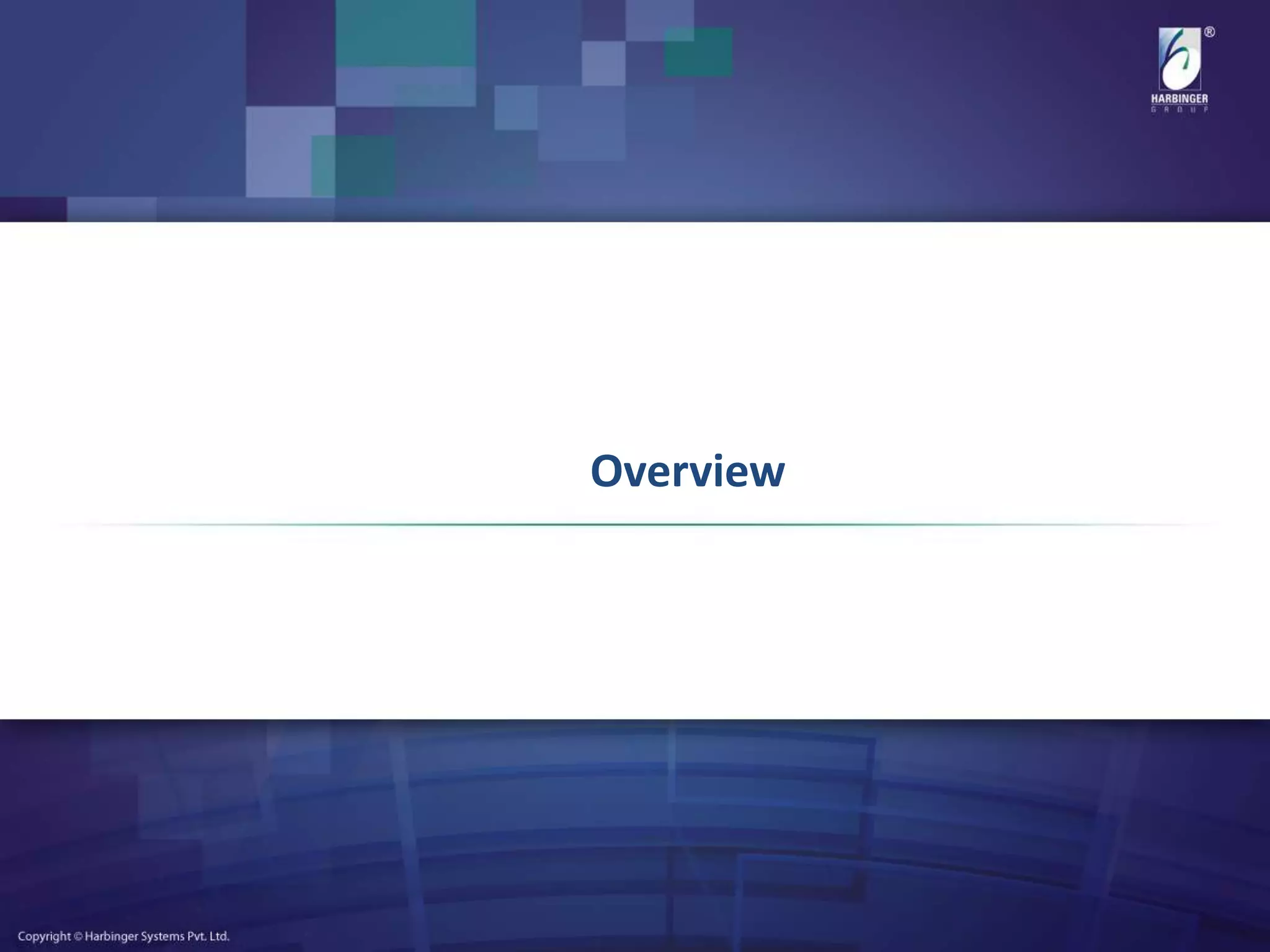 ®
HARBINGER
GROUP

Overview

Copyright © Harbinger Systems Pvt. Ltd.